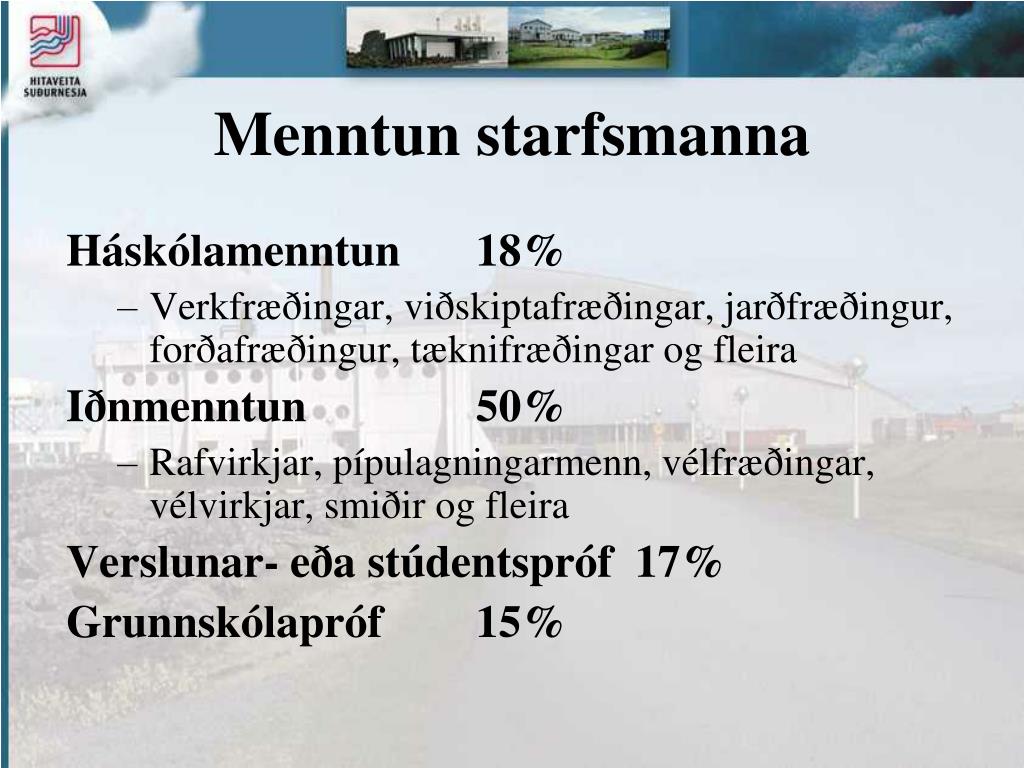 HITAVEITA SUÐURNESJA

Menntun starfsmanna

Háskólamenntun 18%

– Verkfræðingar, viðskiptafræðingar, jarðfræðingur, forðafræðingur, tæknifræðingar og fleira

Iðnmenntun 50%

– Rafvirkjar, pípulagningarmenn, vélfræðingar, vélvirkjar, smiðir og fleira

Verslunar- eða stúdentspróf 17%

Grunnskólapróf 15%